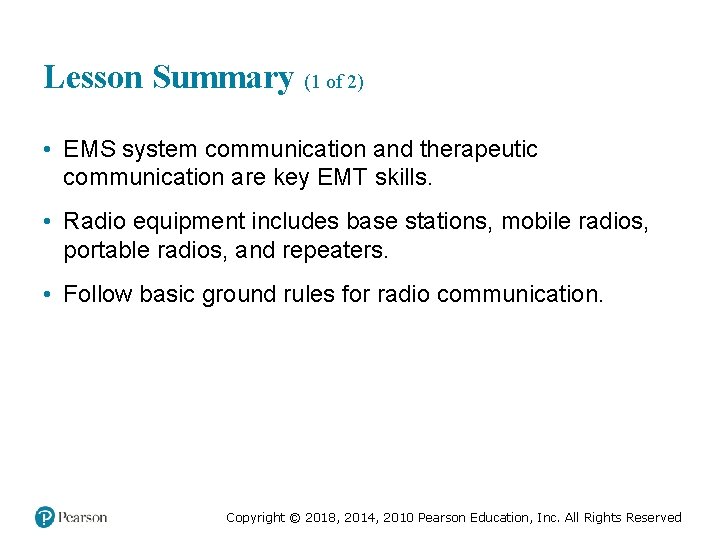 Lesson Summary (1 of 2)

• EMS system communication and therapeutic communication are key EMT skills.

• Radio equipment includes base stations, mobile radios, portable radios, and repeaters.

• Follow basic ground rules for radio communication.

Pearson

Copyright © 2018, 2014, 2010 Pearson Education, Inc. All Rights Reserved